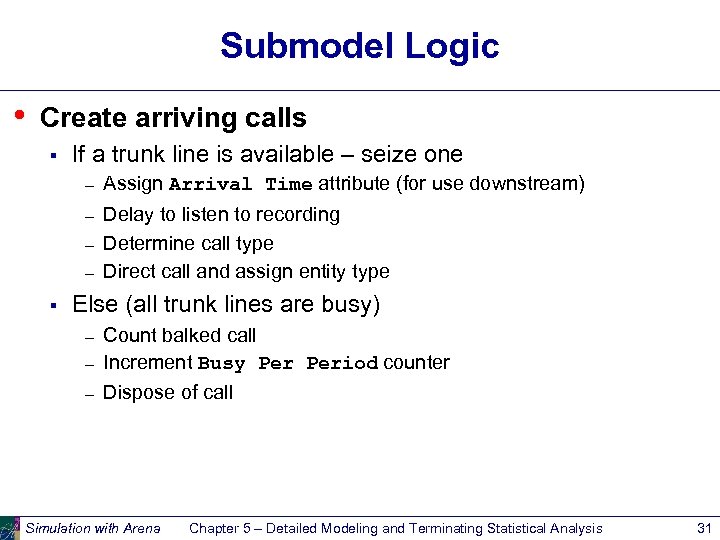 Submodel Logic

• Create arriving calls
▪ If a trunk line is available – seize one
– Assign Arrival Time attribute (for use downstream)
– Delay to listen to recording
– Determine call type
– Direct call and assign entity type
▪ Else (all trunk lines are busy)
– Count balked call
– Increment Busy Per Period counter
– Dispose of call

Simulation with Arena    Chapter 5 – Detailed Modeling and Terminating Statistical Analysis    31